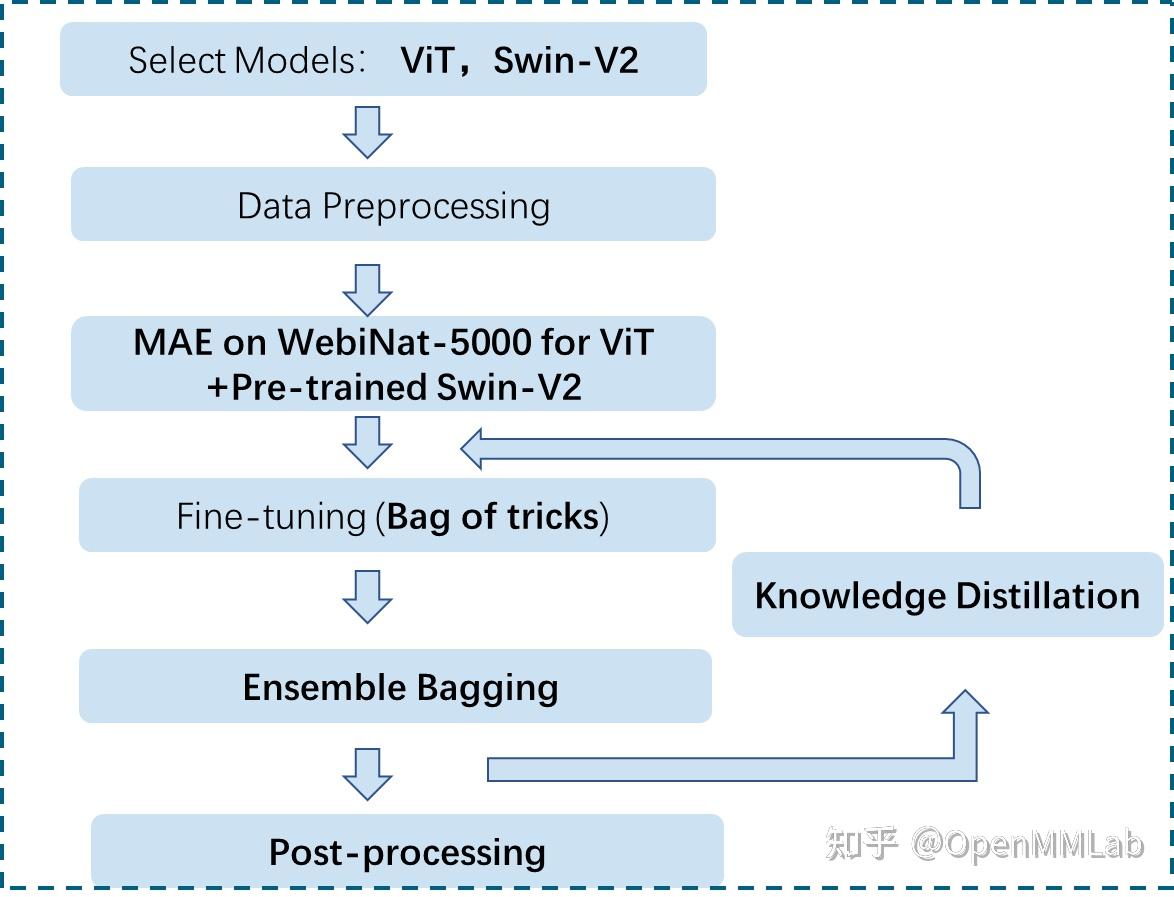 Select Models： ViT，Swin-V2

Data Preprocessing

MAE on WebiNat-5000 for ViT
+Pre-trained Swin-V2

Fine-tuning (Bag of tricks)

Knowledge Distillation

Ensemble Bagging

Post-processing

知乎 @OpenMMLab